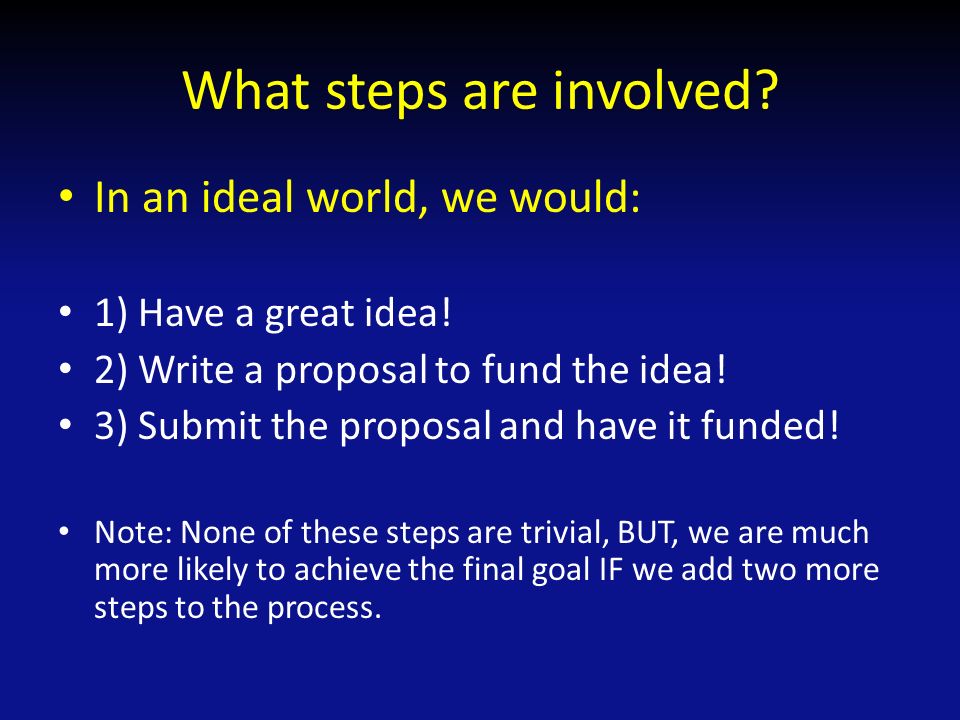 What steps are involved?

• In an ideal world, we would:

• 1) Have a great idea!
• 2) Write a proposal to fund the idea!
• 3) Submit the proposal and have it funded!

• Note: None of these steps are trivial, BUT, we are much more likely to achieve the final goal IF we add two more steps to the process.